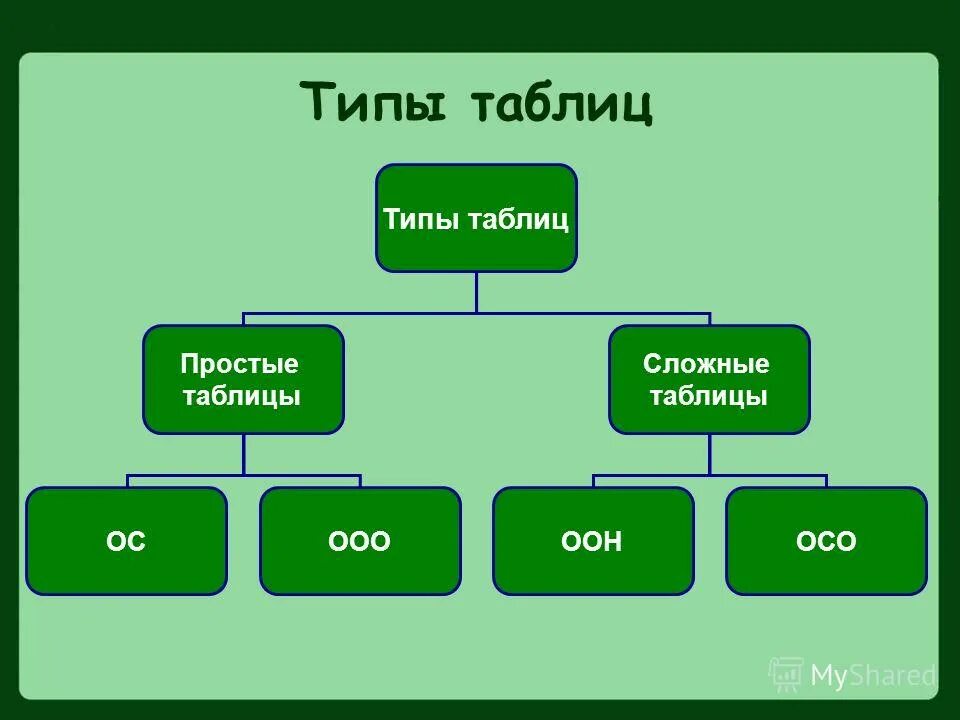 Типы таблиц

Типы таблиц

Простые таблицы

Сложные таблицы

ОС

ООО

ООН

ОСО

MyShared